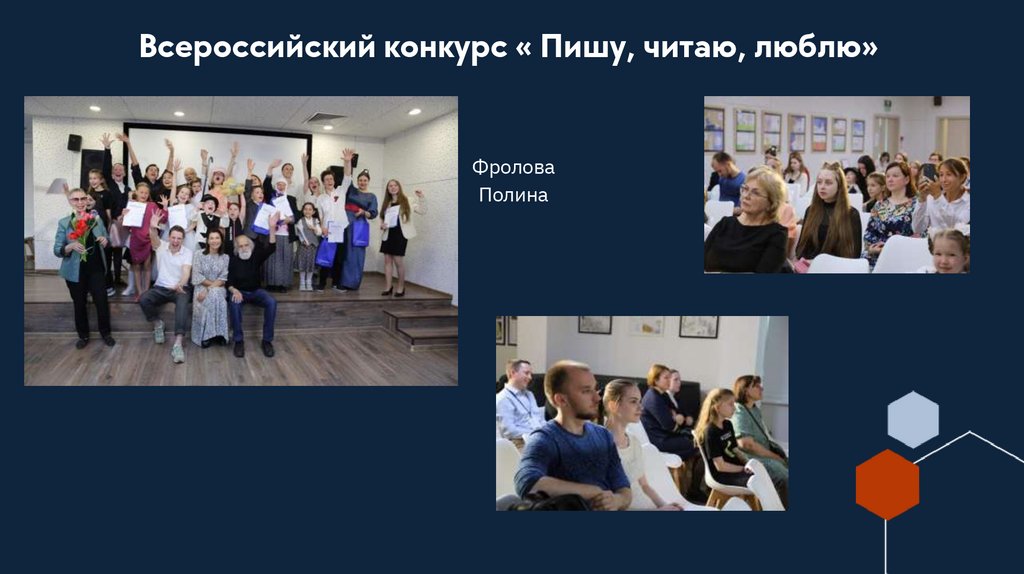 Всероссийский конкурс « Пишу, читаю, люблю»

Фролова Полина